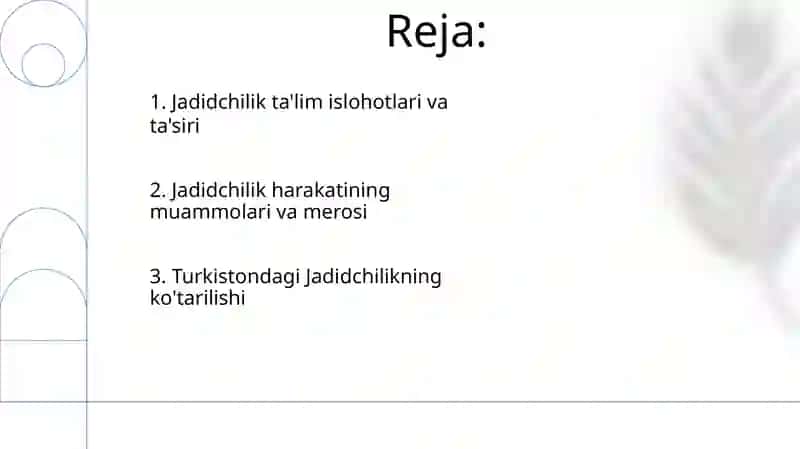 Reja:

1. Jadidchilik ta'lim islohotlari va ta'siri

2. Jadidchilik harakatining muammolari va merosi

3. Turkistondagi Jadidchilikning ko'tarilishi